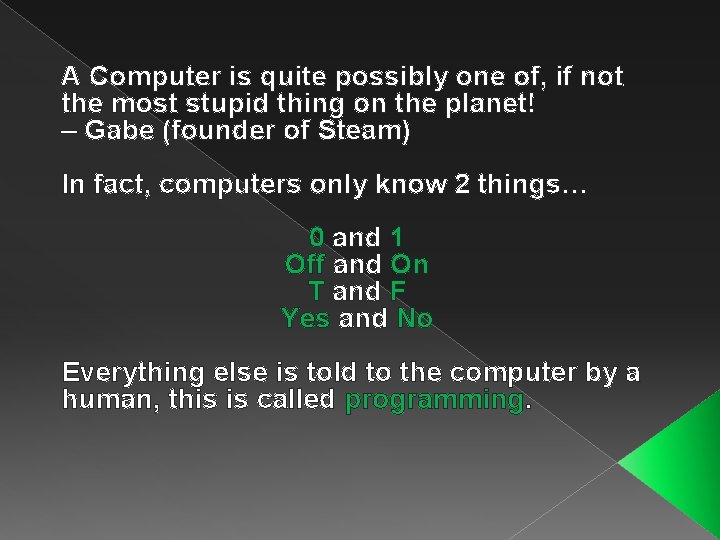 A Computer is quite possibly one of, if not the most stupid thing on the planet!
– Gabe (founder of Steam)

In fact, computers only know 2 things…

0 and 1
Off and On
T and F
Yes and No

Everything else is told to the computer by a human, this is called programming.